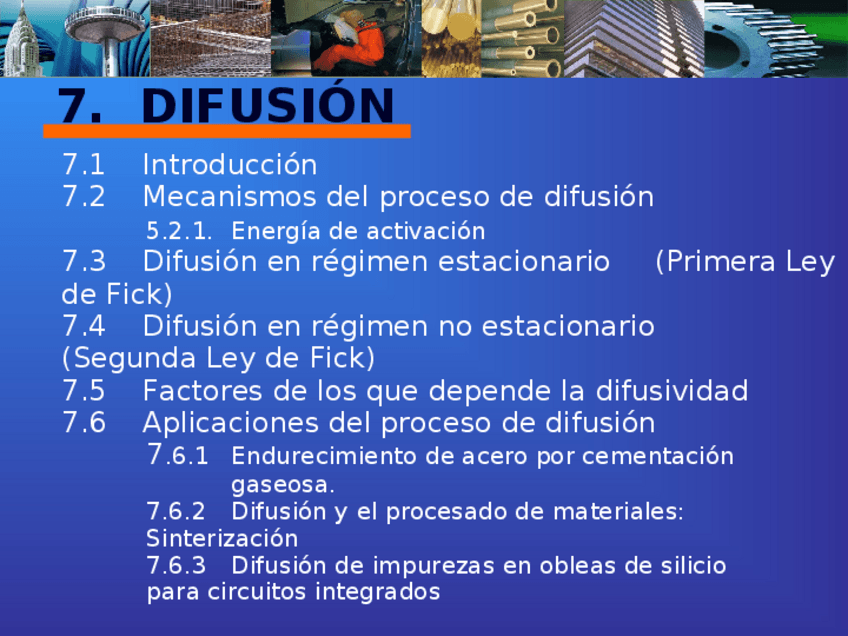 7. DIFUSIÓN

7.1 Introducción
7.2 Mecanismos del proceso de difusión
5.2.1. Energía de activación
7.3 Difusión en régimen estacionario (Primera Ley de Fick)
7.4 Difusión en régimen no estacionario (Segunda Ley de Fick)
7.5 Factores de los que depende la difusividad
7.6 Aplicaciones del proceso de difusión
7.6.1 Endurecimiento de acero por cementación gaseosa.
7.6.2 Difusión y el procesado de materiales: Sinterización
7.6.3 Difusión de impurezas en obleas de silicio para circuitos integrados